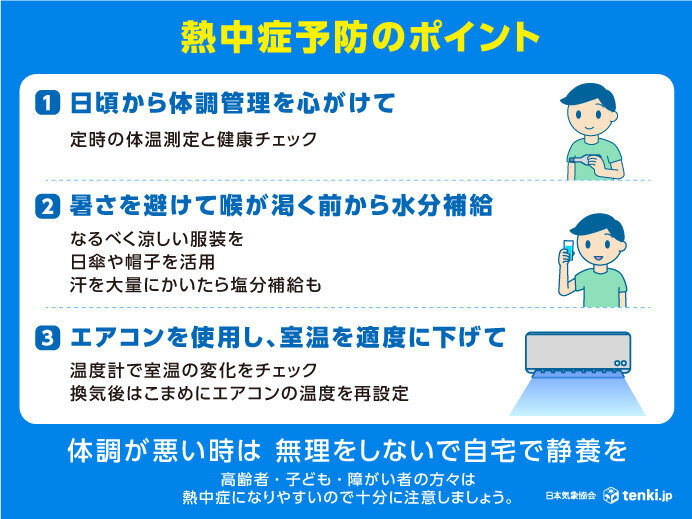 熱中症予防のポイント

1 日頃から体調管理を心がけて

定時の体温測定と健康チェック

2 暑さを避けて喉が渇く前から水分補給

なるべく涼しい服装を
日傘や帽子を活用
汗を大量にかいたら塩分補給も

3 エアコンを使用し、室温を適度に下げて

温度計で室温の変化をチェック
換気後はこまめにエアコンの温度を再設定

体調が悪い時は 無理をしないで自宅で静養を

高齢者・子ども・障がい者の方々は
熱中症になりやすいので十分に注意しましょう。

日本気象協会 tenki.jp